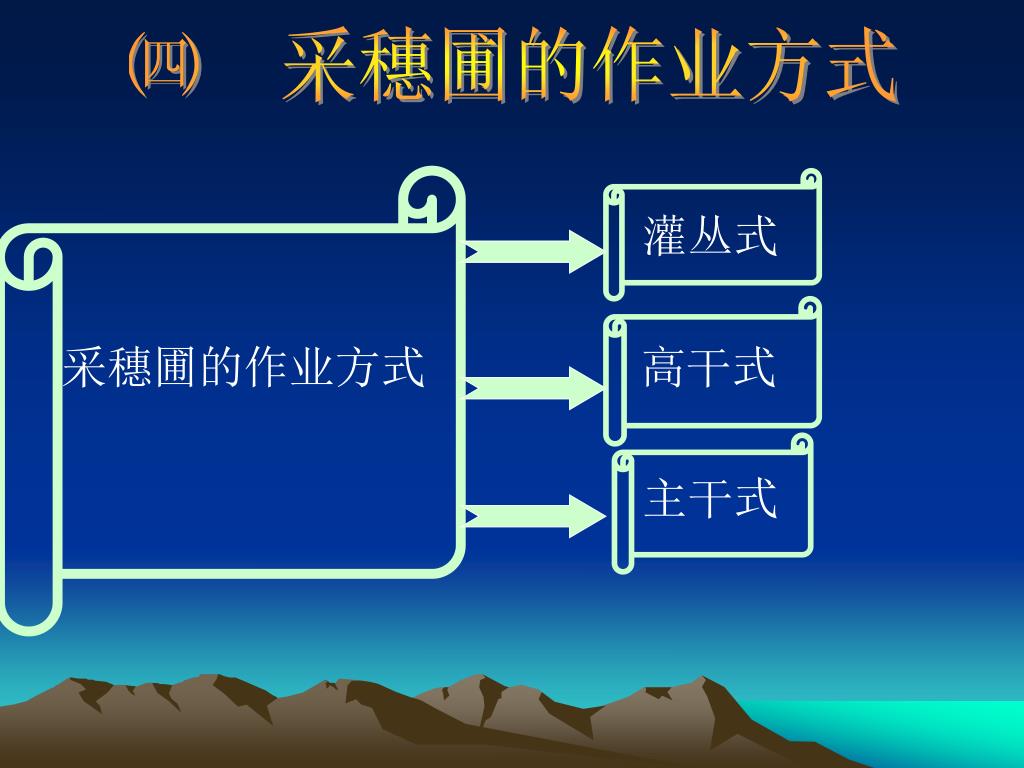 ㈣ 采穗圃的作业方式

采穗圃的作业方式

灌丛式

高干式

主干式